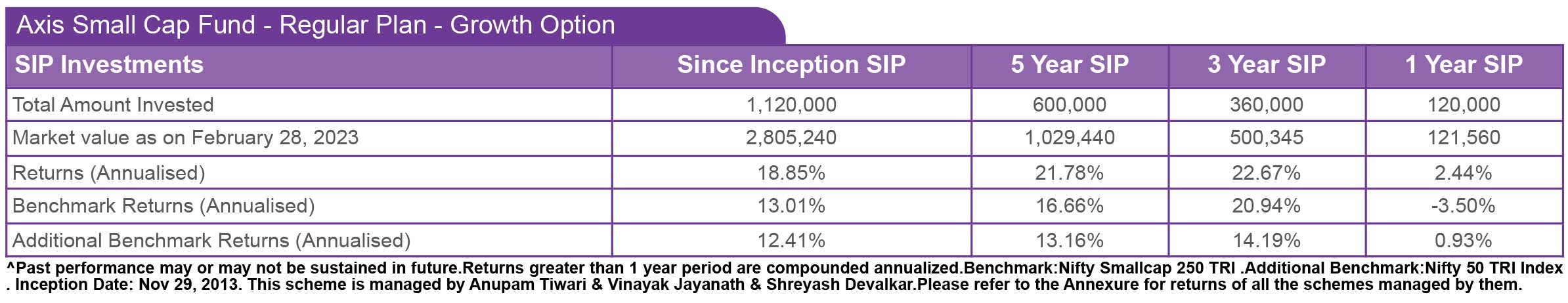 Axis Small Cap Fund - Regular Plan - Growth Option

| SIP Investments | Since Inception SIP | 5 Year SIP | 3 Year SIP | 1 Year SIP |
|---|---|---|---|---|
| Total Amount Invested | 1,120,000 | 600,000 | 360,000 | 120,000 |
| Market value as on February 28, 2023 | 2,805,240 | 1,029,440 | 500,345 | 121,560 |
| Returns (Annualised) | 18.85% | 21.78% | 22.67% | 2.44% |
| Benchmark Returns (Annualised) | 13.01% | 16.66% | 20.94% | -3.50% |
| Additional Benchmark Returns (Annualised) | 12.41% | 13.16% | 14.19% | 0.93% |

^Past performance may or may not be sustained in future.Returns greater than 1 year period are compounded annualized.Benchmark:Nifty Smallcap 250 TRI .Additional Benchmark:Nifty 50 TRI Index . Inception Date: Nov 29, 2013. This scheme is managed by Anupam Tiwari & Vinayak Jayanath & Shreyash Devalkar.Please refer to the Annexure for returns of all the schemes managed by them.